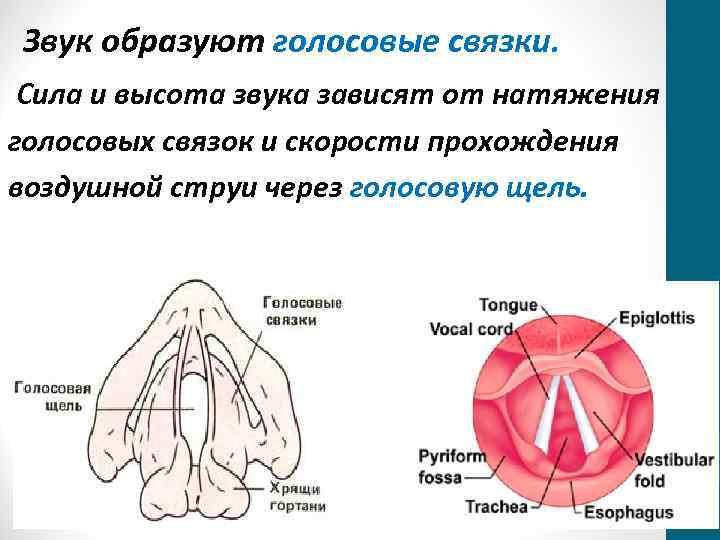 Звук образуют голосовые связки.

Сила и высота звука зависят от натяжения голосовых связок и скорости прохождения воздушной струи через голосовую щель.

Голосовые связки

Голосовая щель

Хрящи гортани

Tongue

Vocal cord

Epiglottis

Pyriform fossa

Vestibular fold

Trachea

Esophagus